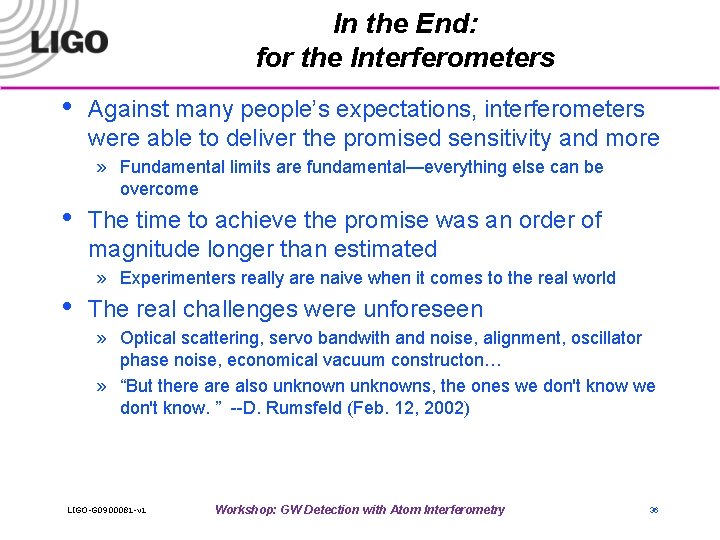 LIGO

In the End:
for the Interferometers

• Against many people's expectations, interferometers were able to deliver the promised sensitivity and more

» Fundamental limits are fundamental—everything else can be overcome

• The time to achieve the promise was an order of magnitude longer than estimated

» Experimenters really are naive when it comes to the real world

• The real challenges were unforeseen

» Optical scattering, servo bandwith and noise, alignment, oscillator phase noise, economical vacuum constructon…

» "But there are also unknown unknowns, the ones we don't know we don't know. " --D. Rumsfeld (Feb. 12, 2002)

LIGO-G0900081-v1

Workshop: GW Detection with Atom Interferometry

36